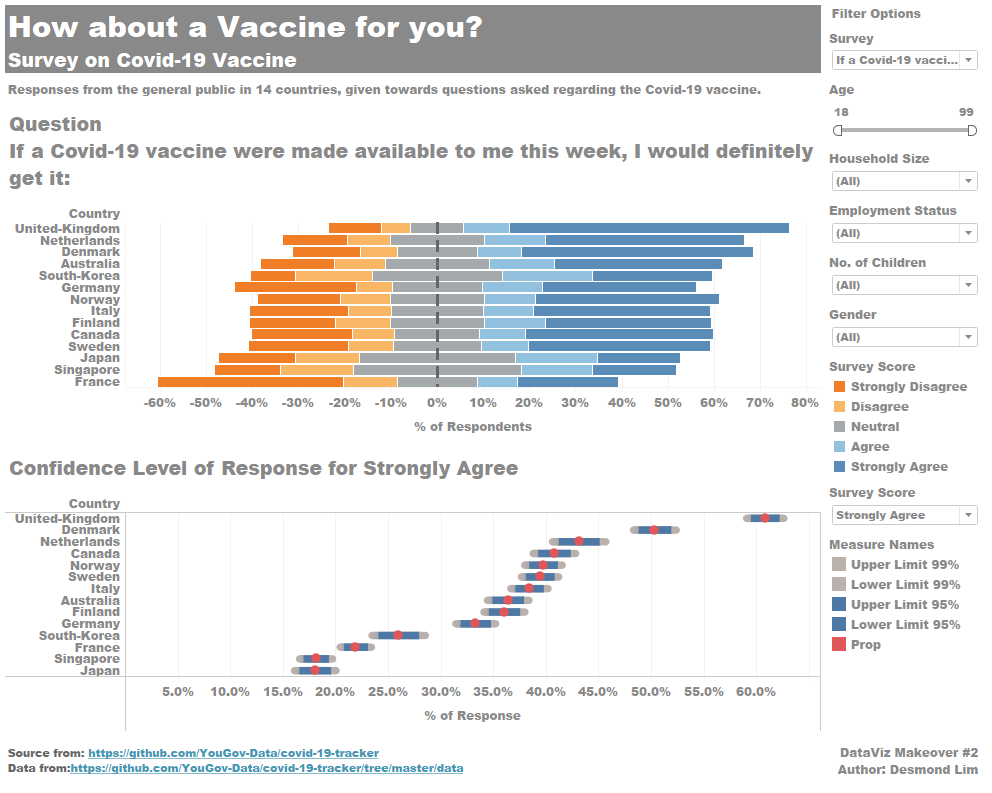 How about a Vaccine for you?
Survey on Covid-19 Vaccine

Responses from the general public in 14 countries, given towards questions asked regarding the Covid-19 vaccine.

Question
If a Covid-19 vaccine were made available to me this week, I would definitely get it:

Country
United-Kingdom
Netherlands
Denmark
Australia
South-Korea
Germany
Norway
Italy
Finland
Canada
Sweden
Japan
Singapore
France

-60% -50% -40% -30% -20% -10% 0% 10% 20% 30% 40% 50% 60% 70% 80%
% of Respondents

Confidence Level of Response for Strongly Agree

Country
United-Kingdom
Denmark
Netherlands
Canada
Norway
Sweden
Italy
Australia
Finland
Germany
South-Korea
France
Singapore
Japan

5.0% 10.0% 15.0% 20.0% 25.0% 30.0% 35.0% 40.0% 45.0% 50.0% 55.0% 60.0%
% of Response

Source from: https://github.com/YouGov-Data/covid-19-tracker
Data from:https://github.com/YouGov-Data/covid-19-tracker/tree/master/data

Filter Options
Survey
If a Covid-19 vacci...
Age
18 99
Household Size
(All)
Employment Status
(All)
No. of Children
(All)
Gender
(All)
Survey Score
Strongly Disagree
Disagree
Neutral
Agree
Strongly Agree
Survey Score
Strongly Agree
Measure Names
Upper Limit 99%
Lower Limit 99%
Upper Limit 95%
Lower Limit 95%
Prop

DataViz Makeover #2
Author: Desmond Lim